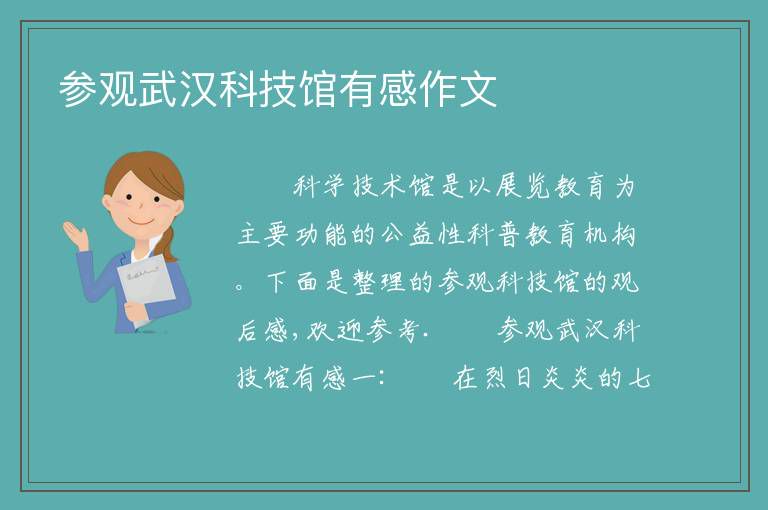 参观武汉科技馆有感作文

科学技术馆是以展览教育为主要功能的公益性科普教育机构。下面是整理的参观科技馆的观后感，欢迎参考.　　参观武汉科技馆有感一:　　在烈日炎炎的七